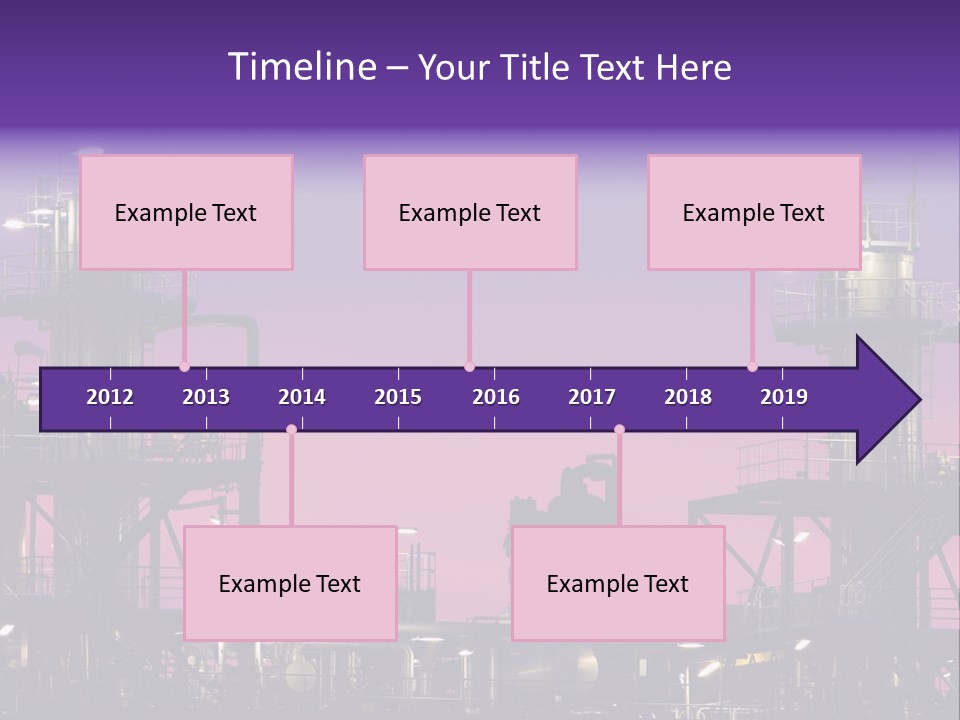 Timeline – Your Title Text Here

Example Text

Example Text

Example Text

2012 2013 2014 2015 2016 2017 2018 2019

Example Text

Example Text